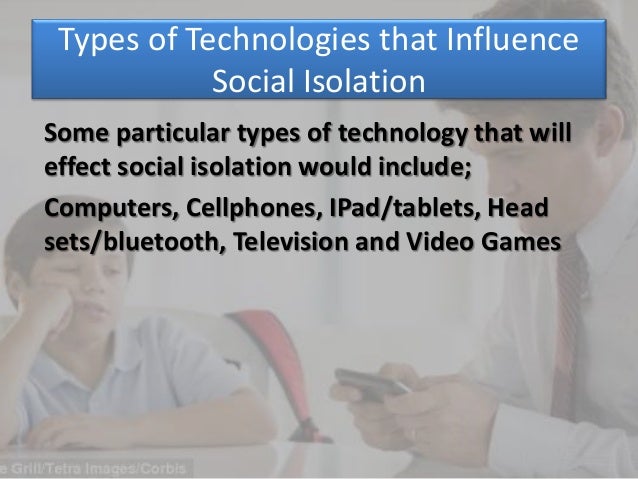 Types of Technologies that Influence Social Isolation

Some particular types of technology that will effect social isolation would include;

Computers, Cellphones, IPad/tablets, Head sets/bluetooth, Television and Video Games

e Grill/Tetra Images/Corbis